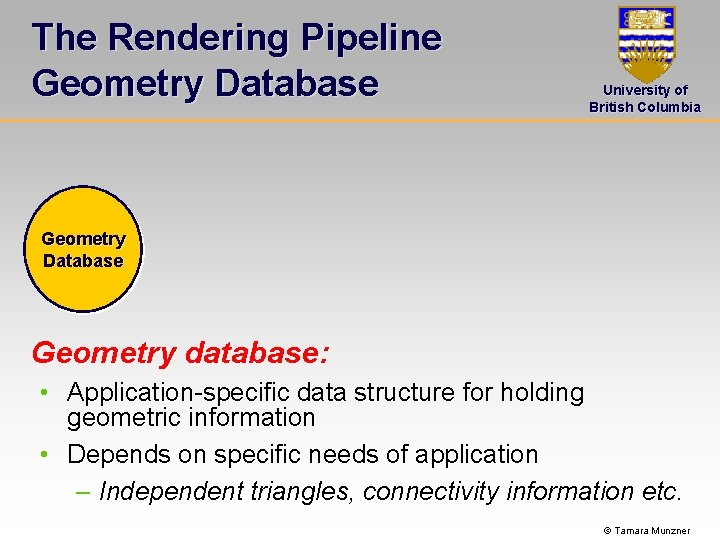 The Rendering Pipeline
Geometry Database

University of
British Columbia

Geometry
Database

Geometry database:

• Application-specific data structure for holding geometric information
• Depends on specific needs of application
– Independent triangles, connectivity information etc.

© Tamara Munzner